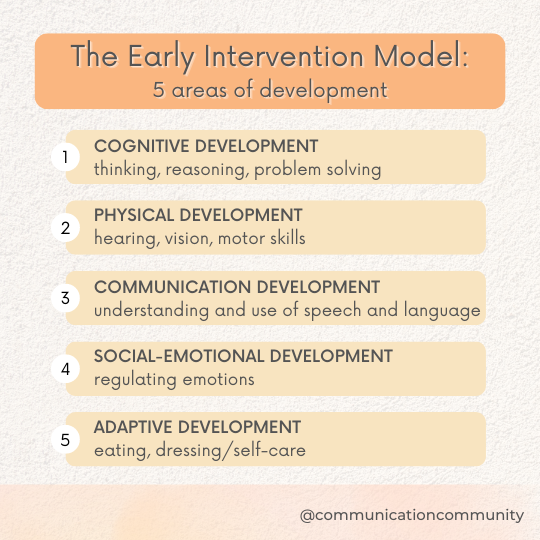 The Early Intervention Model:
5 areas of development

1
COGNITIVE DEVELOPMENT
thinking, reasoning, problem solving

2
PHYSICAL DEVELOPMENT
hearing, vision, motor skills

3
COMMUNICATION DEVELOPMENT
understanding and use of speech and language

4
SOCIAL-EMOTIONAL DEVELOPMENT
regulating emotions

5
ADAPTIVE DEVELOPMENT
eating, dressing/self-care

@communicationcommunity